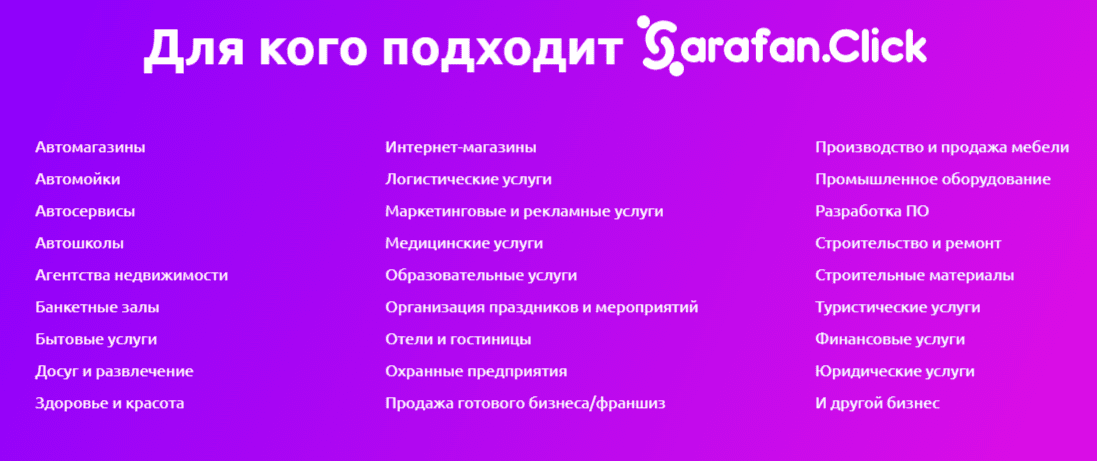 Для кого подходит Sarafan.Click

Автомагазины
Автомойки
Автосервисы
Автошколы
Агентства недвижимости
Банкетные залы
Бытовые услуги
Досуг и развлечение
Здоровье и красота

Интернет-магазины
Логистические услуги
Маркетинговые и рекламные услуги
Медицинские услуги
Образовательные услуги
Организация праздников и мероприятий
Отели и гостиницы
Охранные предприятия
Продажа готового бизнеса/франшиз

Производство и продажа мебели
Промышленное оборудование
Разработка ПО
Строительство и ремонт
Строительные материалы
Туристические услуги
Финансовые услуги
Юридические услуги
И другой бизнес